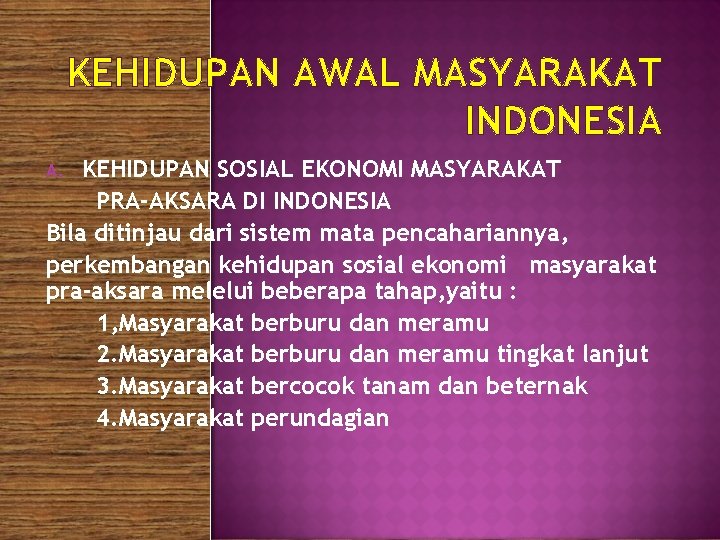 KEHIDUPAN AWAL MASYARAKAT INDONESIA

A. KEHIDUPAN SOSIAL EKONOMI MASYARAKAT PRA-AKSARA DI INDONESIA

Bila ditinjau dari sistem mata pencahariannya, perkembangan kehidupan sosial ekonomi masyarakat pra-aksara melelui beberapa tahap,yaitu :

1,Masyarakat berburu dan meramu
2.Masyarakat berburu dan meramu tingkat lanjut
3.Masyarakat bercocok tanam dan beternak
4.Masyarakat perundagian